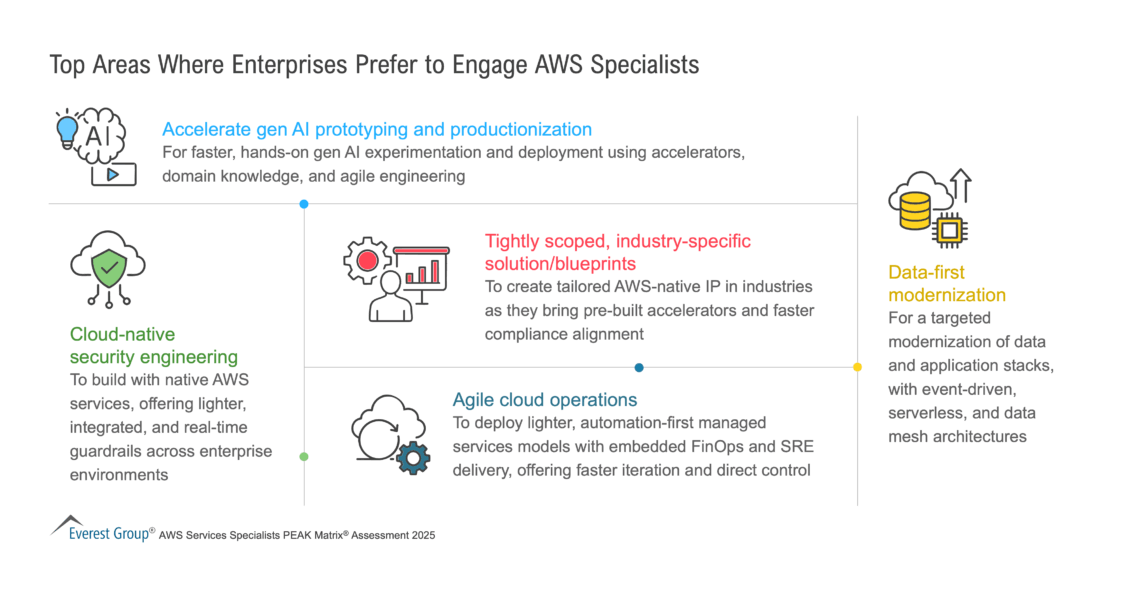 Top Areas Where Enterprises Prefer to Engage AWS Specialists

AI

Accelerate gen AI prototyping and productionization
For faster, hands-on gen AI experimentation and deployment using accelerators, domain knowledge, and agile engineering

Cloud-native security engineering
To build with native AWS services, offering lighter, integrated, and real-time guardrails across enterprise environments

Tightly scoped, industry-specific solution/blueprints
To create tailored AWS-native IP in industries as they bring pre-built accelerators and faster compliance alignment

Agile cloud operations
To deploy lighter, automation-first managed services models with embedded FinOps and SRE delivery, offering faster iteration and direct control

Data-first modernization
For a targeted modernization of data and application stacks, with event-driven, serverless, and data mesh architectures

Everest Group® AWS Services Specialists PEAK Matrix® Assessment 2025